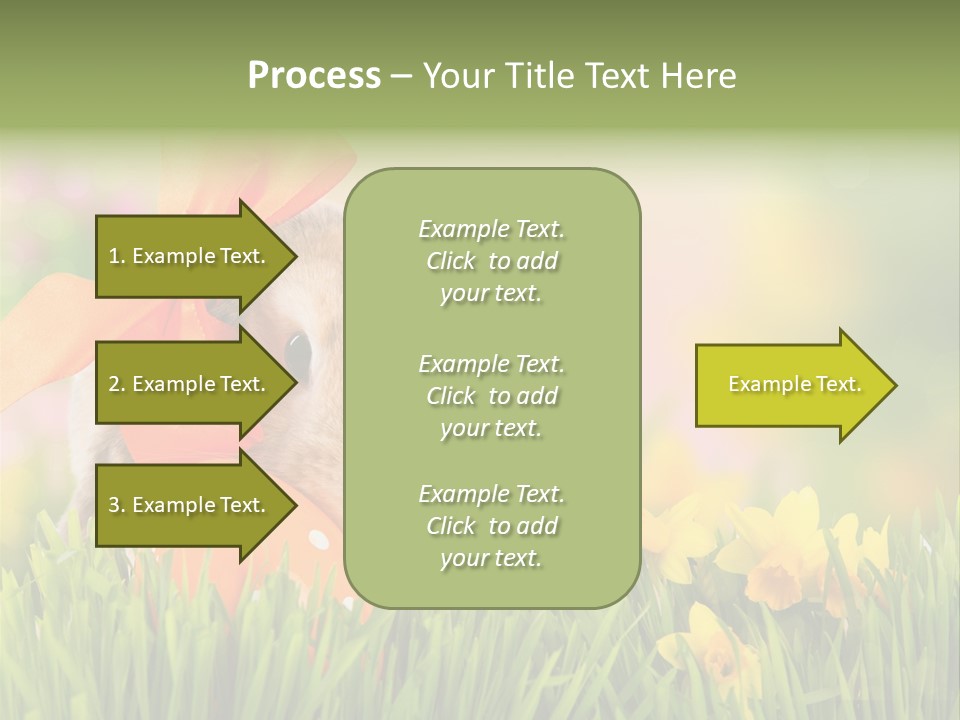 Process – Your Title Text Here

1. Example Text.

2. Example Text.

3. Example Text.

Example Text. Click to add your text.

Example Text. Click to add your text.

Example Text. Click to add your text.

Example Text.